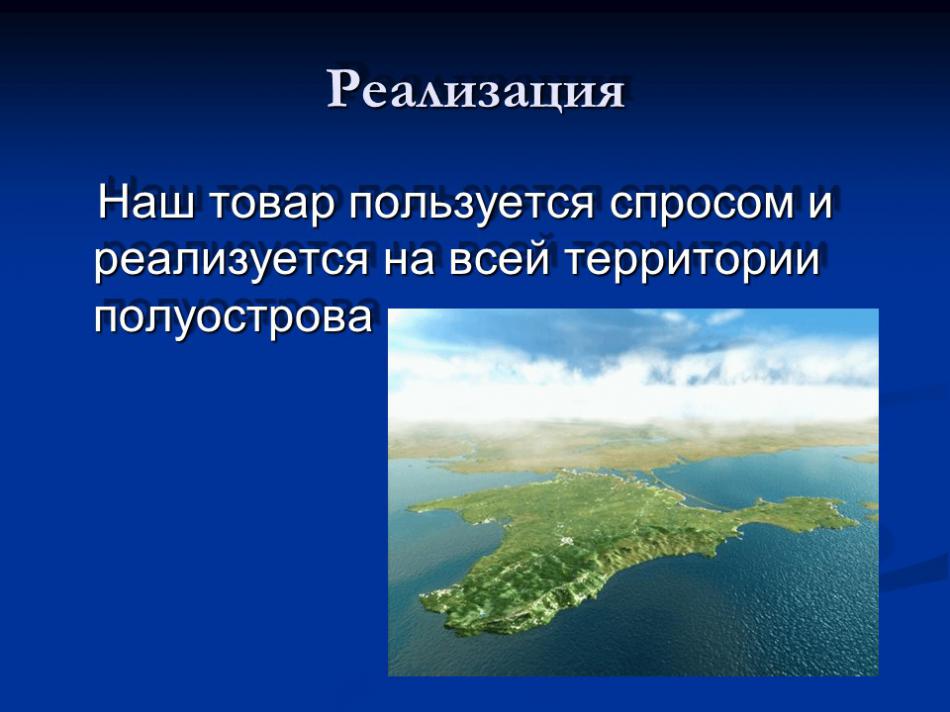 Реализация

Наш товар пользуется спросом и реализуется на всей территории полуострова